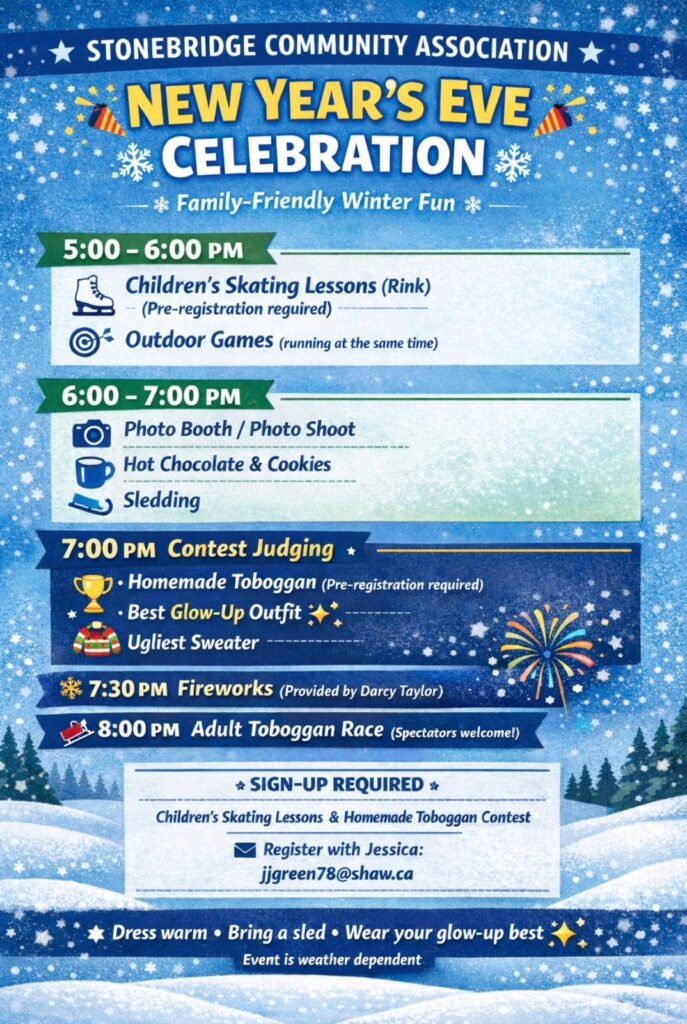 STONEBRIDGE COMMUNITY ASSOCIATION

NEW YEAR'S EVE CELEBRATION

Family-Friendly Winter Fun

5:00 – 6:00 PM

Children's Skating Lessons (Rink)
(Pre-registration required)

Outdoor Games (running at the same time)

6:00 – 7:00 PM

Photo Booth / Photo Shoot

Hot Chocolate & Cookies

Sledding

7:00 PM Contest Judging

• Homemade Toboggan (Pre-registration required)

• Best Glow-Up Outfit

Ugliest Sweater

7:30 PM Fireworks (Provided by Darcy Taylor)

8:00 PM Adult Toboggan Race (Spectators welcome!)

SIGN-UP REQUIRED

Children's Skating Lessons & Homemade Toboggan Contest

Register with Jessica:
jjgreen78@shaw.ca

Dress warm • Bring a sled • Wear your glow-up best

Event is weather dependent